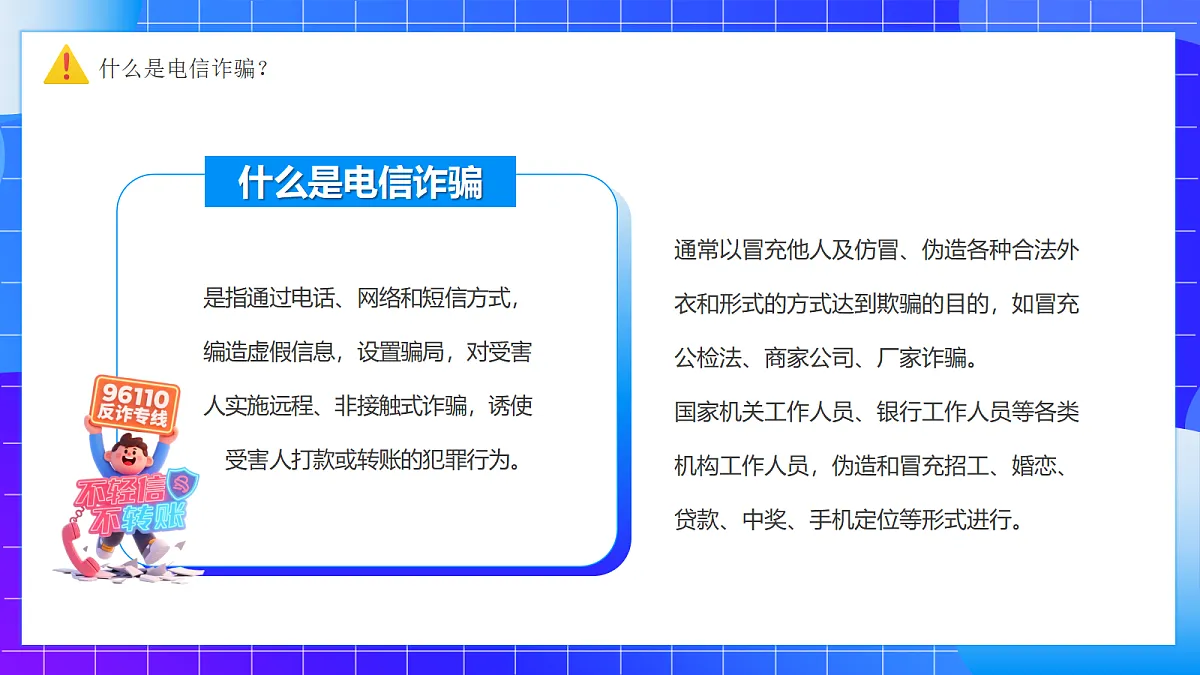 什么是电信诈骗？

什么是电信诈骗

是指通过电话、网络和短信方式，编造虚假信息，设置骗局，对受害人实施远程、非接触式诈骗，诱使受害人打款或转账的犯罪行为。

96110
反诈专线

不轻信
不转账

通常以冒充他人及仿冒、伪造各种合法外衣和形式的方式达到欺骗的目的，如冒充公检法、商家公司、厂家诈骗。
国家机关工作人员、银行工作人员等各类机构工作人员，伪造和冒充招工、婚恋、贷款、中奖、手机定位等形式进行。